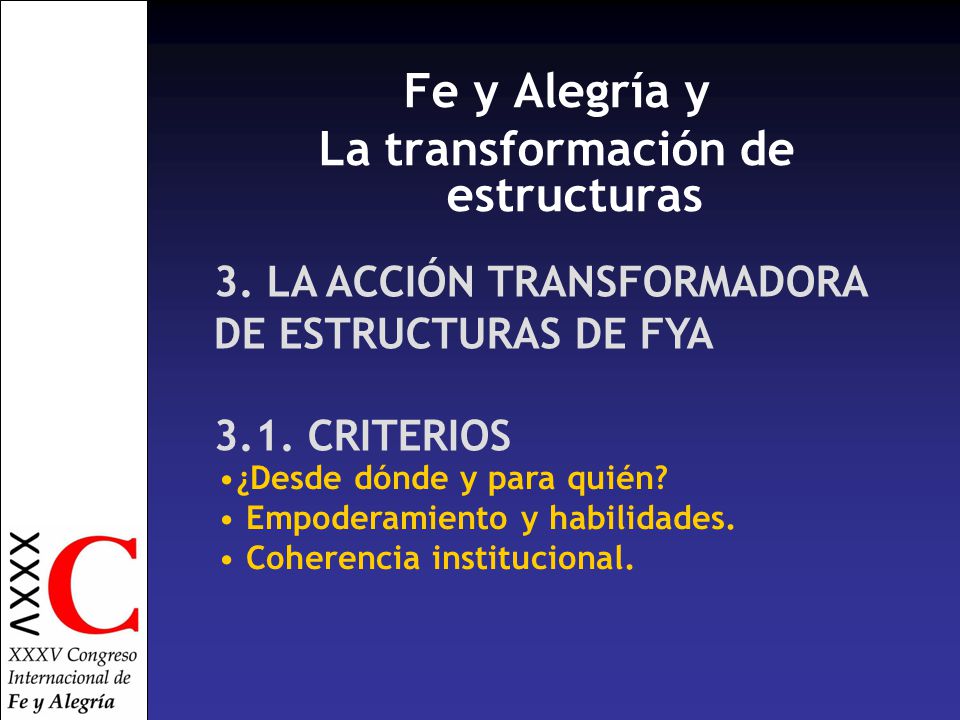 Fe y Alegría y
La transformación de estructuras

3. LA ACCIÓN TRANSFORMADORA DE ESTRUCTURAS DE FYA

3.1. CRITERIOS
•¿Desde dónde y para quién?
• Empoderamiento y habilidades.
• Coherencia institucional.

XXXV C
XXXV Congreso Internacional de Fe y Alegría